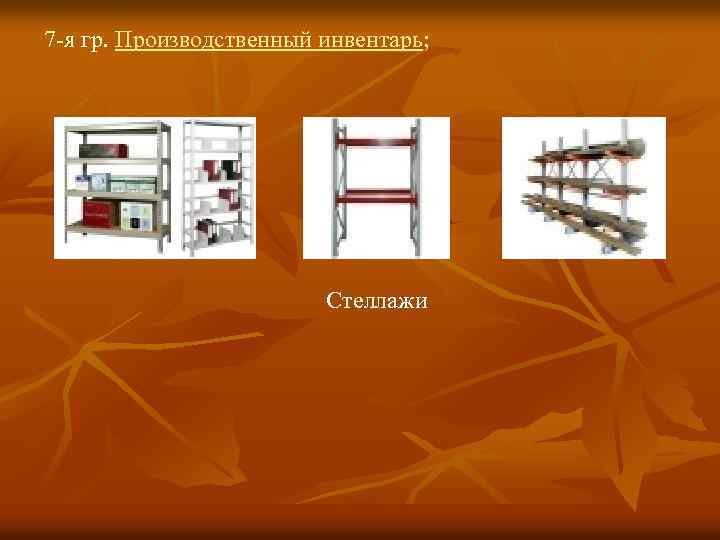 7-я гр. Производственный инвентарь;

Стеллажи